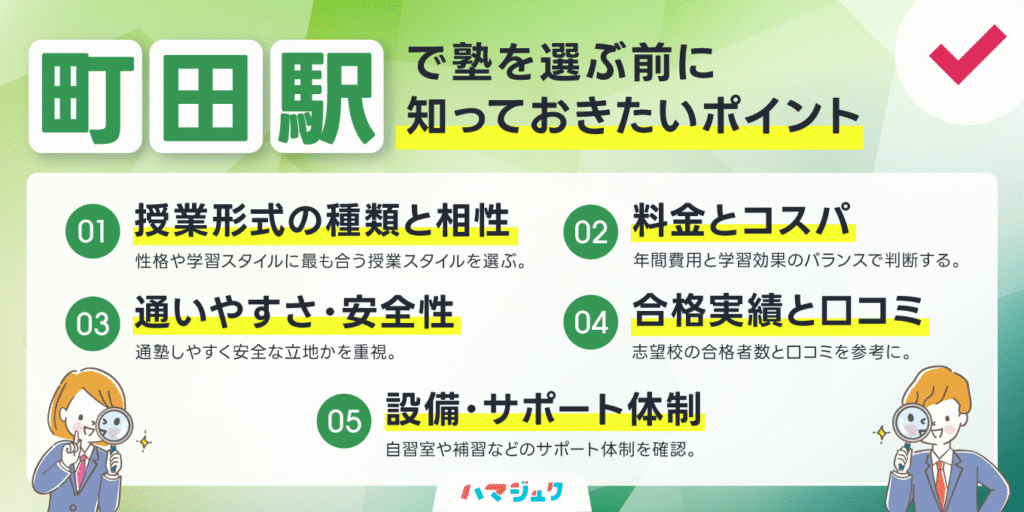 町田駅

で塾を選ぶ前に
知っておきたいポイント

01 授業形式の種類と相性
性格や学習スタイルに最も合う授業スタイルを選ぶ。

02 料金とコスパ
年間費用と学習効果のバランスで判断する。

03 通いやすさ・安全性
通塾しやすく安全な立地かを重視。

04 合格実績と口コミ
志望校の合格者数と口コミを参考に。

05 設備・サポート体制
自習室や補習などのサポート体制を確認。

ハマジュク